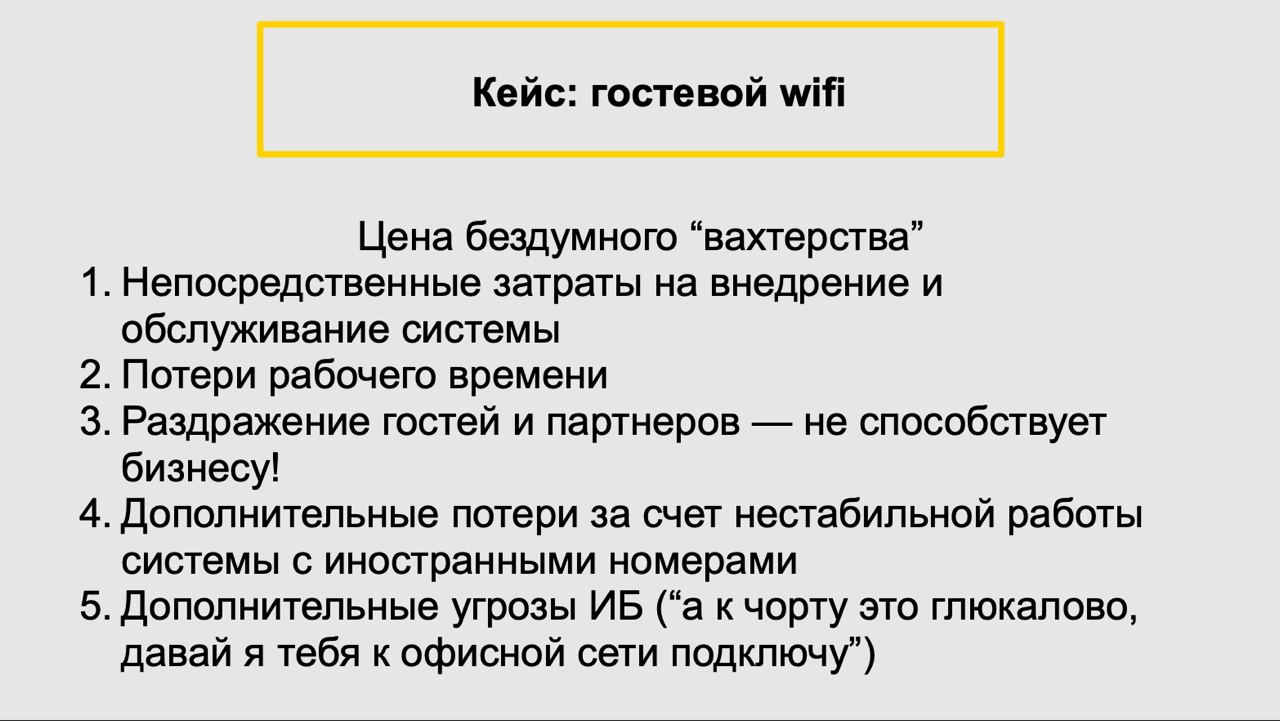 Кейс: гостевой wifi

Цена бездумного “вахтерства”
1. Непосредственные затраты на внедрение и обслуживание системы
2. Потери рабочего времени
3. Раздражение гостей и партнеров — не способствует бизнесу!
4. Дополнительные потери за счет нестабильной работы системы с иностранными номерами
5. Дополнительные угрозы ИБ (“а к чорту это глюкалово, давай я тебя к офисной сети подключу”)